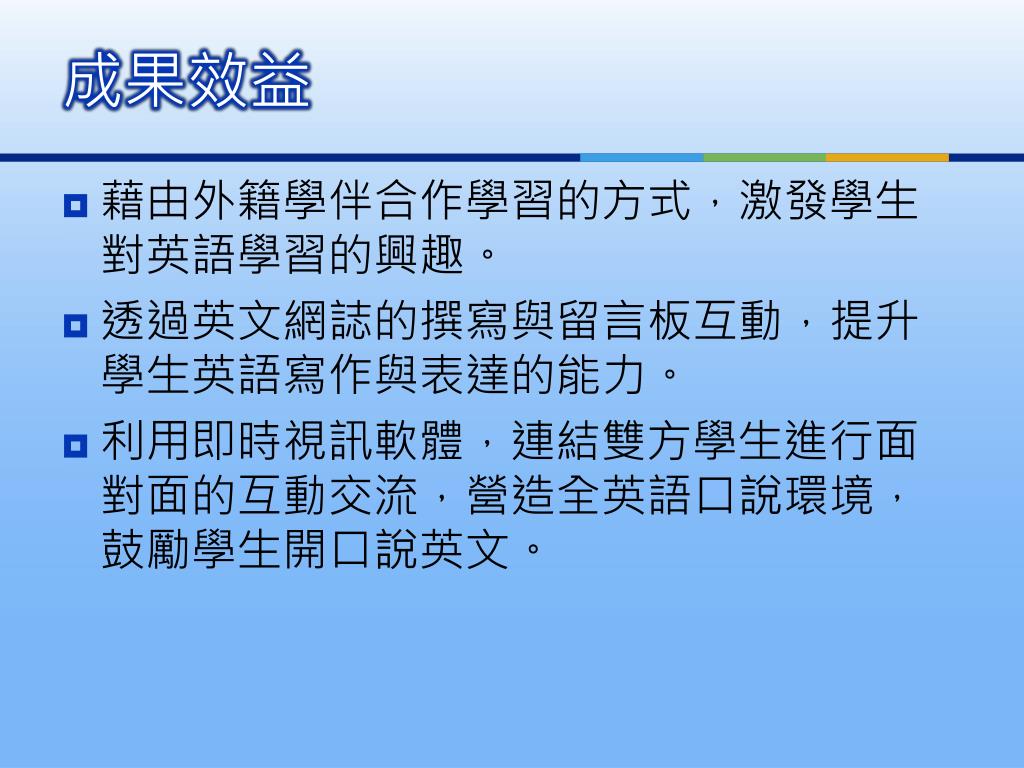 成果效益

藉由外籍學伴合作學習的方式，激發學生對英語學習的興趣。

透過英文網誌的撰寫與留言板互動，提升學生英語寫作與表達的能力。

利用即時視訊軟體，連結雙方學生進行面對面的互動交流，營造全英語口說環境，鼓勵學生開口說英文。